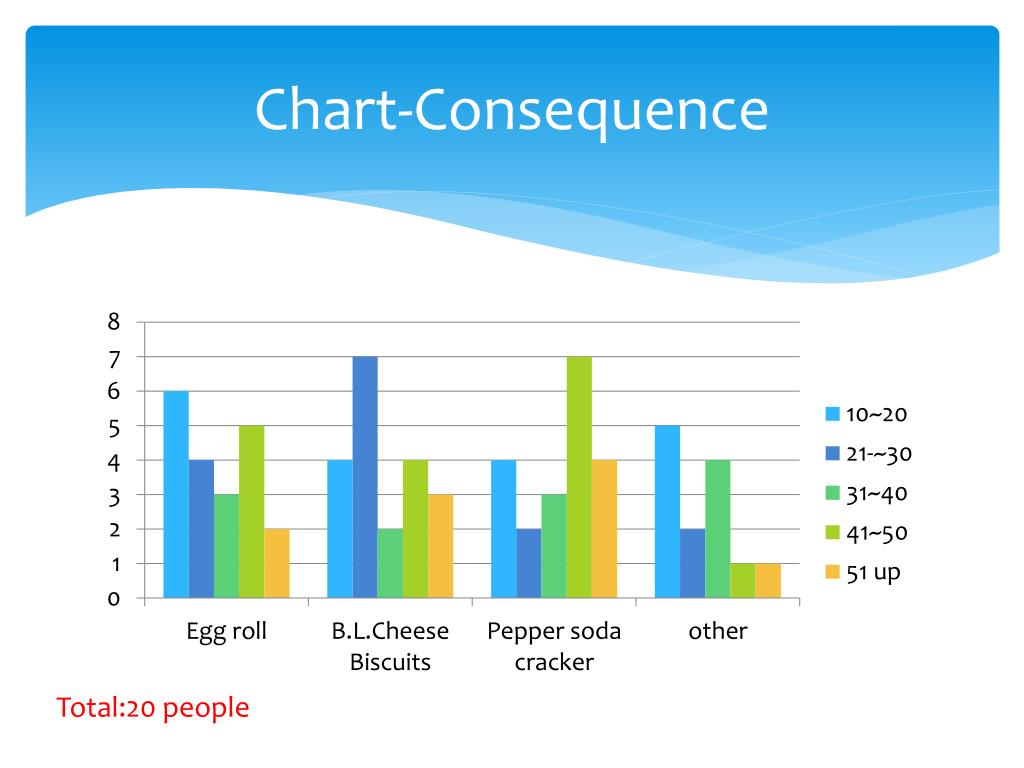 Chart-Consequence

8
7
6
5
4
3
2
1
0

Egg roll
B.L.Cheese Biscuits
Pepper soda cracker
other

10~20
21-~30
31~40
41~50
51 up

Total:20 people